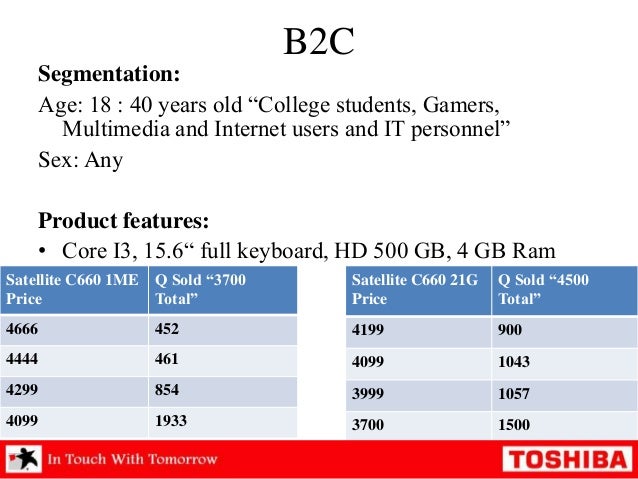 B2C

**Segmentation:**

Age: 18 : 40 years old “College students, Gamers, Multimedia and Internet users and IT personnel”

Sex: Any

**Product features:**

• Core I3, 15.6“ full keyboard, HD 500 GB, 4 GB Ram

| Satellite C660 1ME Price | Q Sold “3700 Total” |
|---|---|
| 4666 | 452 |
| 4444 | 461 |
| 4299 | 854 |
| 4099 | 1933 |

| Satellite C660 21G Price | Q Sold “4500 Total” |
|---|---|
| 4199 | 900 |
| 4099 | 1043 |
| 3999 | 1057 |
| 3700 | 1500 |

In Touch With Tomorrow

TOSHIBA